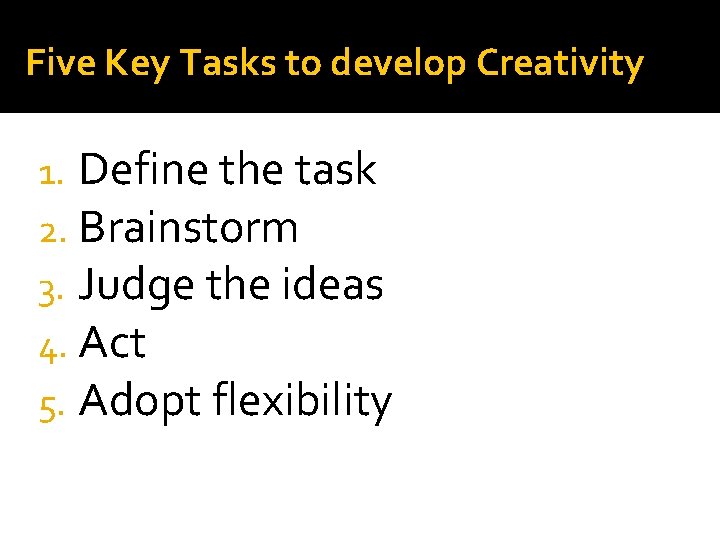 Five Key Tasks to develop Creativity

1. Define the task
2. Brainstorm
3. Judge the ideas
4. Act
5. Adopt flexibility